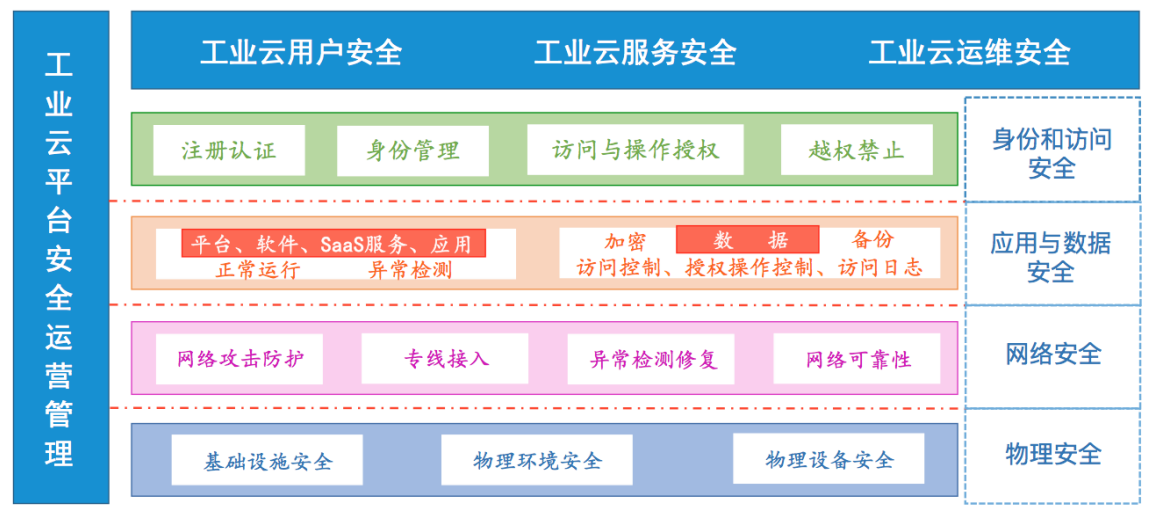 工业云平台安全运营管理

工业云用户安全　工业云服务安全　工业云运维安全

注册认证　身份管理　访问与操作授权　越权禁止

身份和访问安全

平台、软件、SaaS服务、应用
正常运行　异常检测

加密　数　据　备份
访问控制、授权操作控制、访问日志

应用与数据安全

网络攻击防护　专线接入　异常检测修复　网络可靠性

网络安全

基础设施安全　物理环境安全　物理设备安全

物理安全